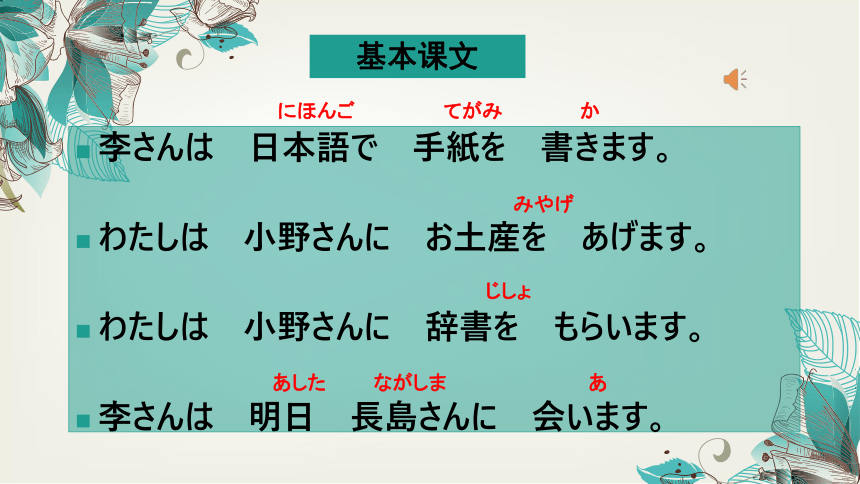 基本课文

にほんご　てがみ　か
李さんは　日本語で　手紙を　書きます。

みやげ
わたしは　小野さんに　お土産を　あげます。

じしょ
わたしは　小野さんに　辞書を　もらいます。

あした　ながしま　あ
李さんは　明日　長島さんに　会います。